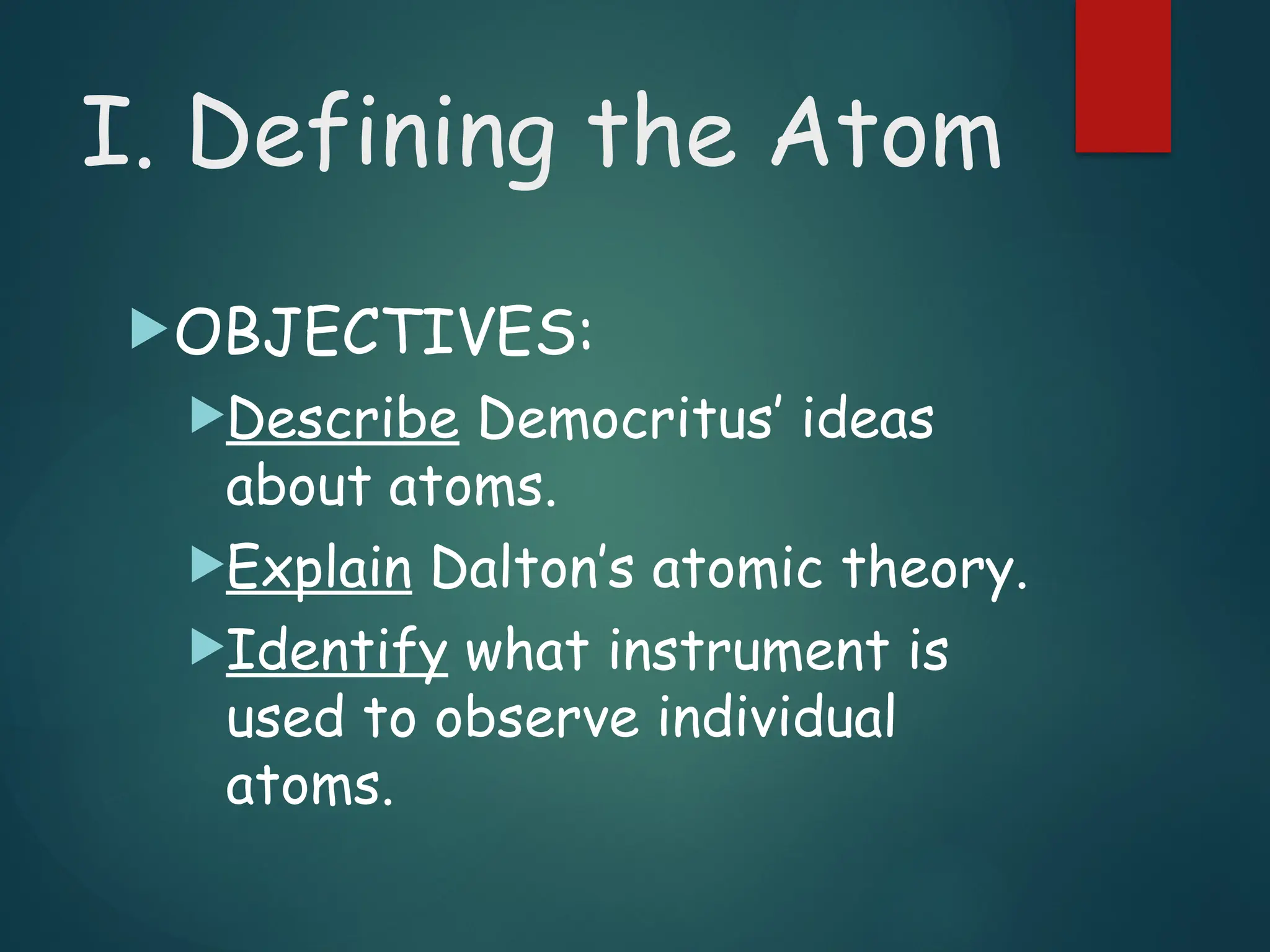 I. Defining the Atom

OBJECTIVES:

Describe Democritus' ideas about atoms.

Explain Dalton's atomic theory.

Identify what instrument is used to observe individual atoms.